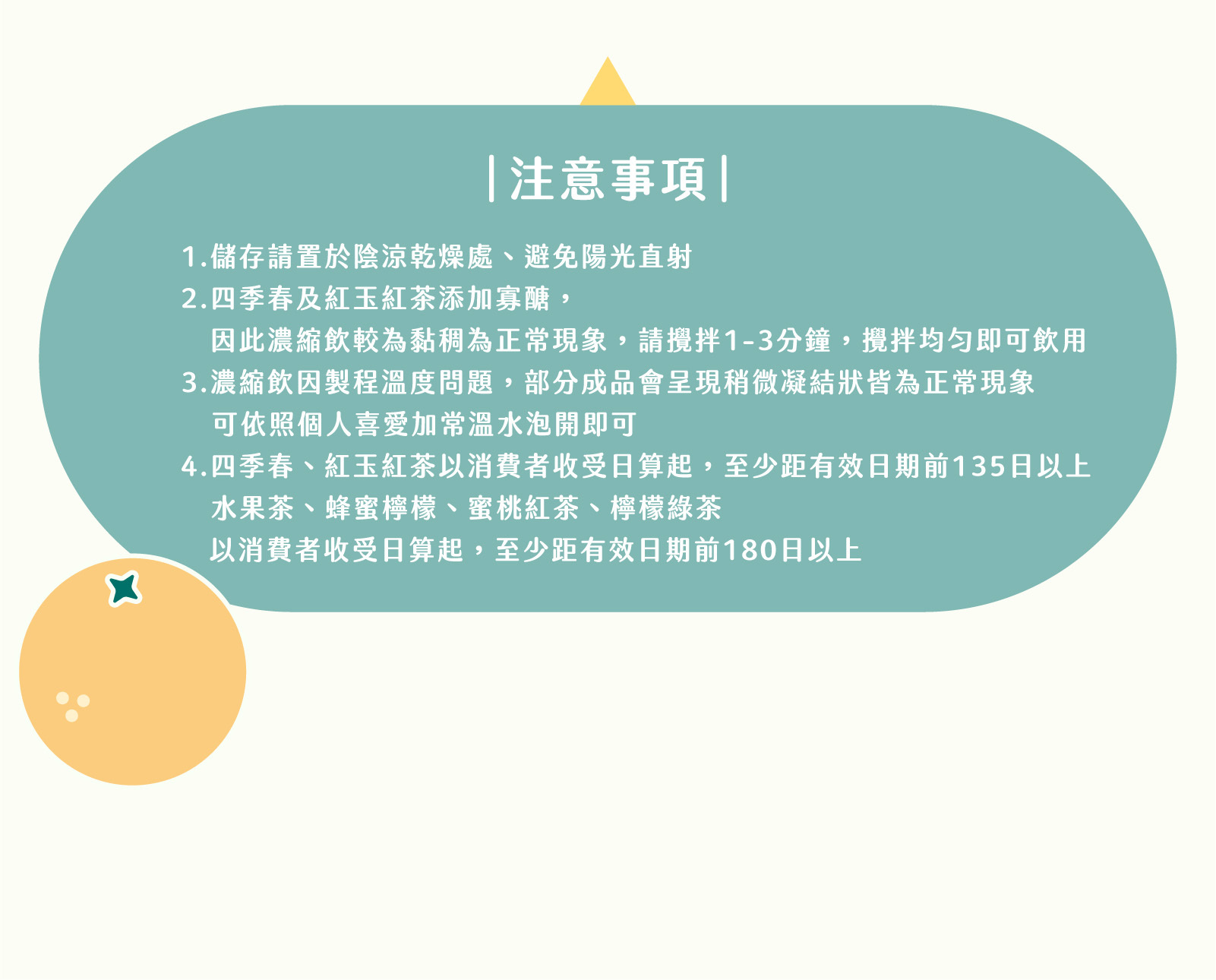 |注意事項|

1.儲存請置於陰涼乾燥處、避免陽光直射
2.四季春及紅玉紅茶添加寡醣，
因此濃縮飲較為黏稠為正常現象，請攪拌1-3分鐘，攪拌均勻即可飲用
3.濃縮飲因製程溫度問題，部分成品會呈現稍微凝結狀皆為正常現象
可依照個人喜愛加常溫水泡開即可
4.四季春、紅玉紅茶以消費者收受日算起，至少距有效日期前135日以上
水果茶、蜂蜜檸檬、蜜桃紅茶、檸檬綠茶
以消費者收受日算起，至少距有效日期前180日以上